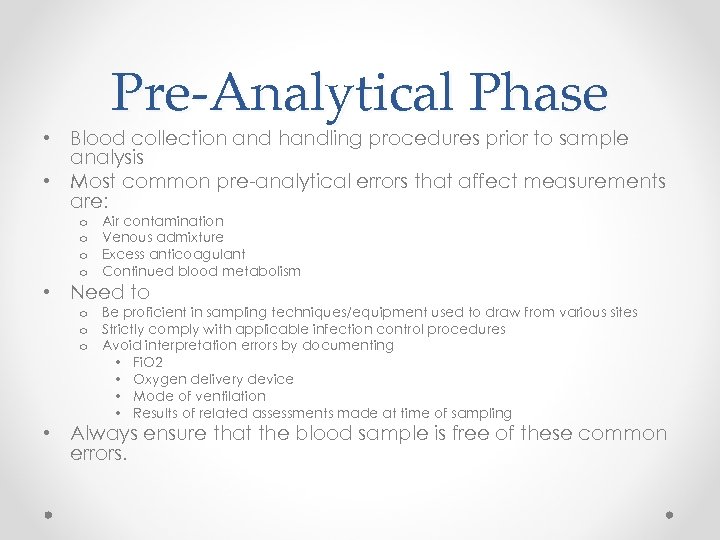 Pre-Analytical Phase

• Blood collection and handling procedures prior to sample analysis
• Most common pre-analytical errors that affect measurements are:
  o Air contamination
  o Venous admixture
  o Excess anticoagulant
  o Continued blood metabolism
• Need to
  o Be proficient in sampling techniques/equipment used to draw from various sites
  o Strictly comply with applicable infection control procedures
  o Avoid interpretation errors by documenting
    • FiO2
    • Oxygen delivery device
    • Mode of ventilation
    • Results of related assessments made at time of sampling
• Always ensure that the blood sample is free of these common errors.